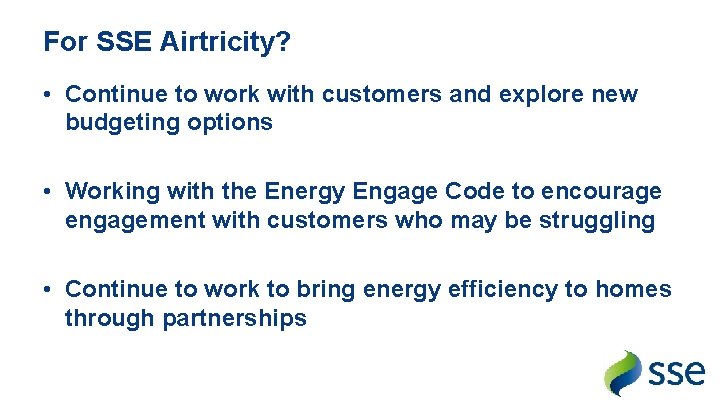 For SSE Airtricity?

• Continue to work with customers and explore new budgeting options

• Working with the Energy Engage Code to encourage engagement with customers who may be struggling

• Continue to work to bring energy efficiency to homes through partnerships

sse